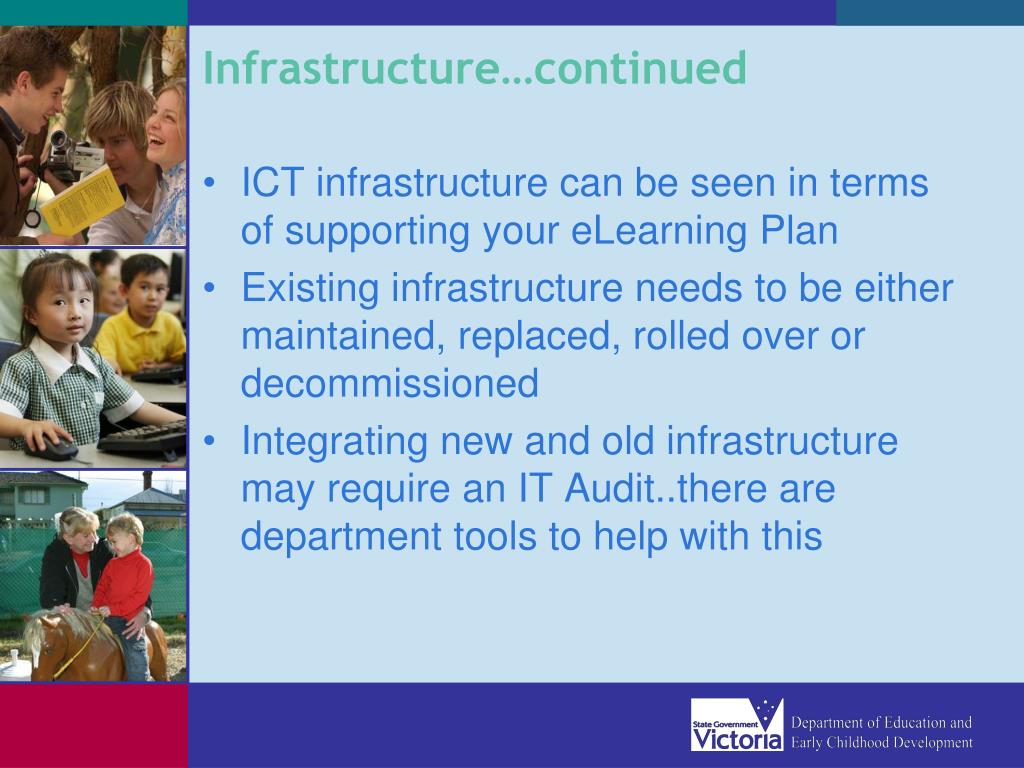 Infrastructure…continued

• ICT infrastructure can be seen in terms of supporting your eLearning Plan
• Existing infrastructure needs to be either maintained, replaced, rolled over or decommissioned
• Integrating new and old infrastructure may require an IT Audit..there are department tools to help with this

State Government Victoria

Department of Education and Early Childhood Development